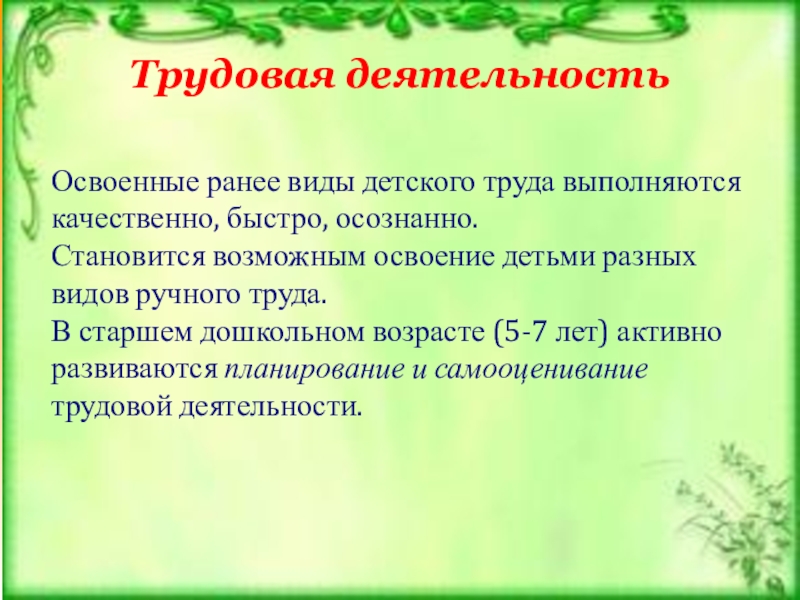 Трудовая деятельность

Освоенные ранее виды детского труда выполняются качественно, быстро, осознанно.
Становится возможным освоение детьми разных видов ручного труда.
В старшем дошкольном возрасте (5-7 лет) активно развиваются планирование и самооценивание трудовой деятельности.